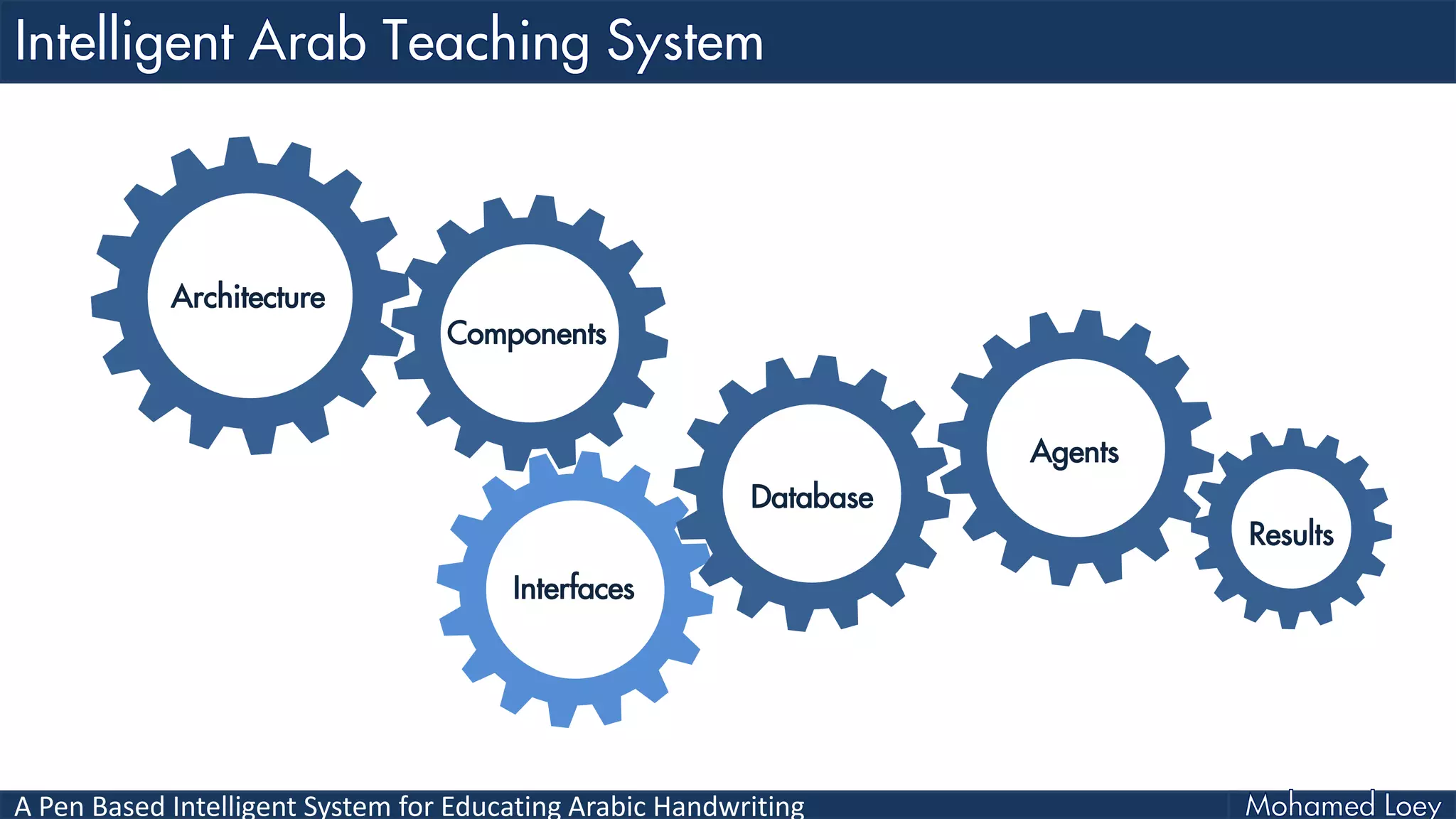 Intelligent Arab Teaching System

Architecture

Components

Interfaces

Database

Agents

Results

A Pen Based Intelligent System for Educating Arabic Handwriting

Mohamed Loey